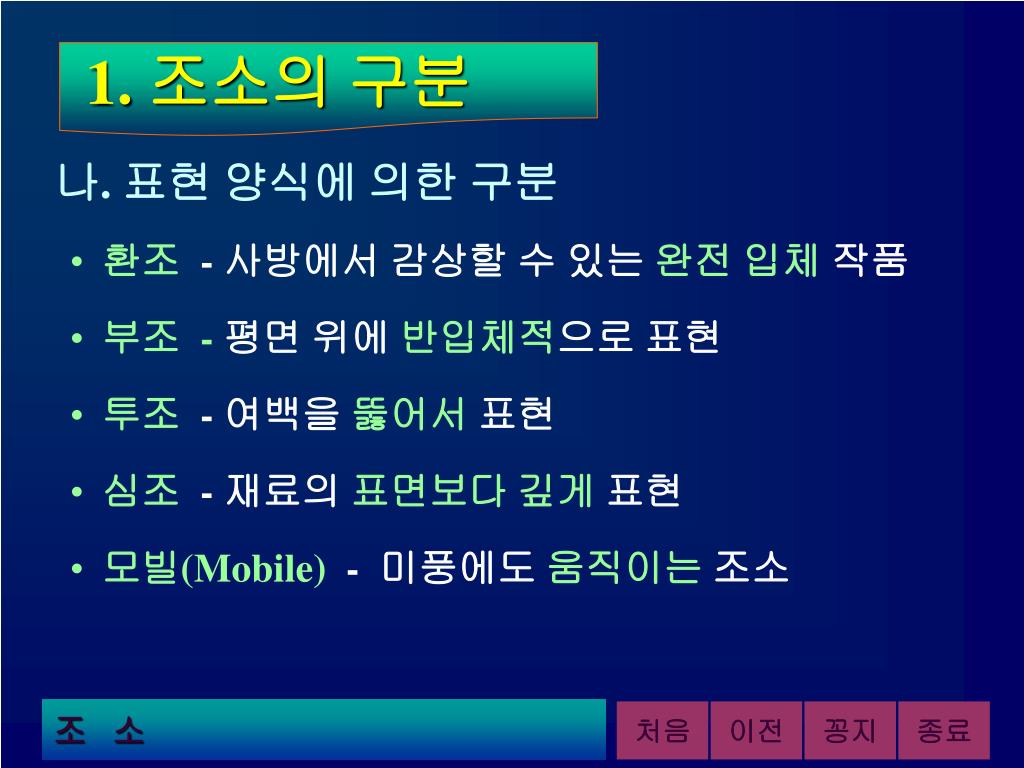 1. 조소의 구분

나. 표현 양식에 의한 구분

• 환조 - 사방에서 감상할 수 있는 완전 입체 작품

• 부조 - 평면 위에 반입체적으로 표현

• 투조 - 여백을 뚫어서 표현

• 심조 - 재료의 표면보다 깊게 표현

• 모빌(Mobile) - 미풍에도 움직이는 조소

조 소

처음 이전 꽁지 종료